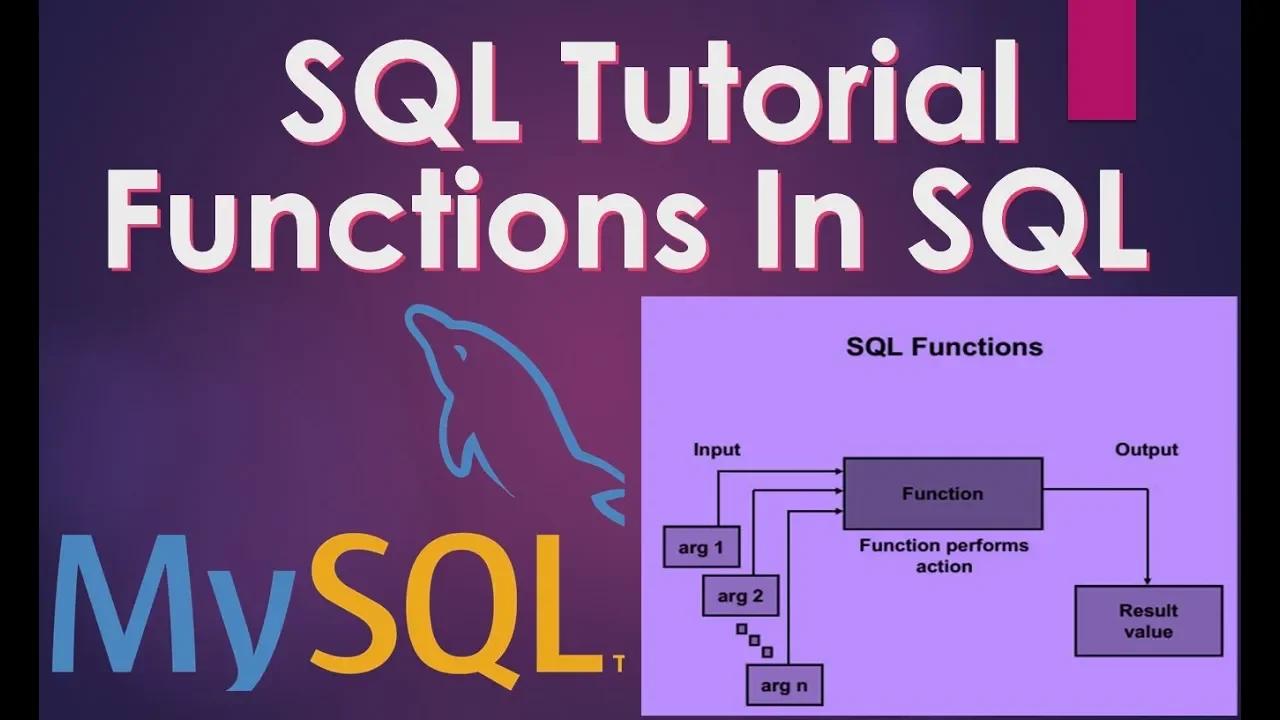 SQL Tutorial
Functions In SQL

MySQL

SQL Functions

Input

Output

Function

Function performs action

arg 1

arg 2

arg n

Result value